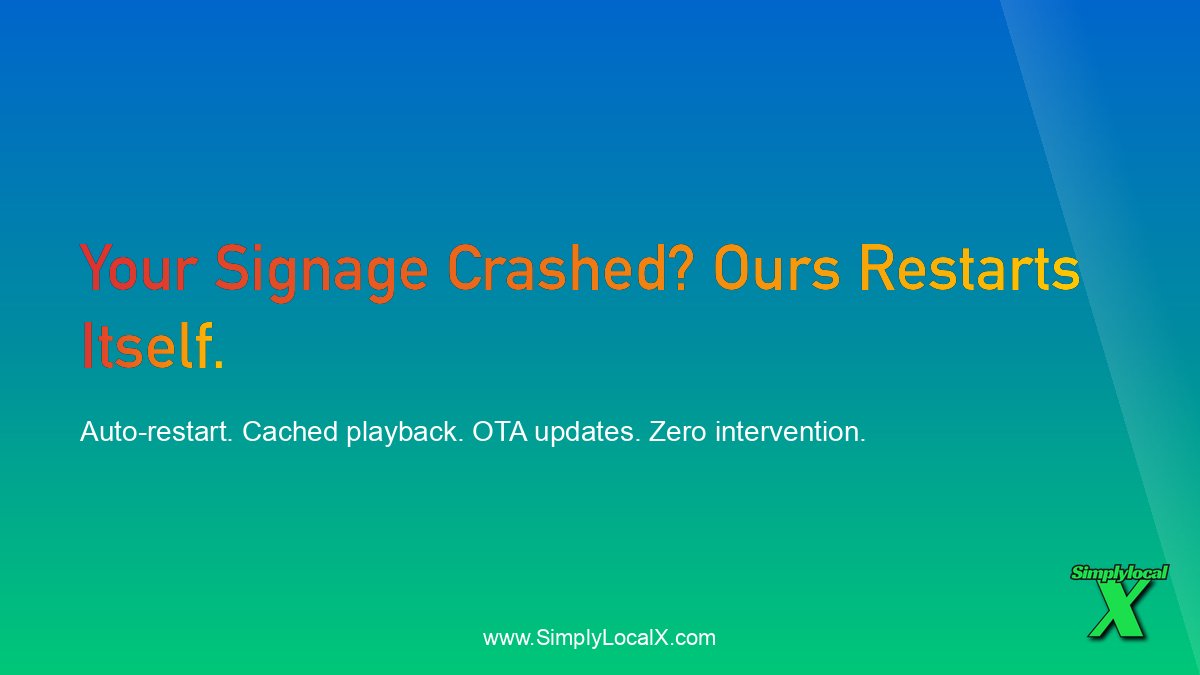 Your Signage Crashed? Ours Restarts Itself.

Auto-restart. Cached playback. OTA updates. Zero intervention.

www.SimplyLocalX.com

Simplylocal X